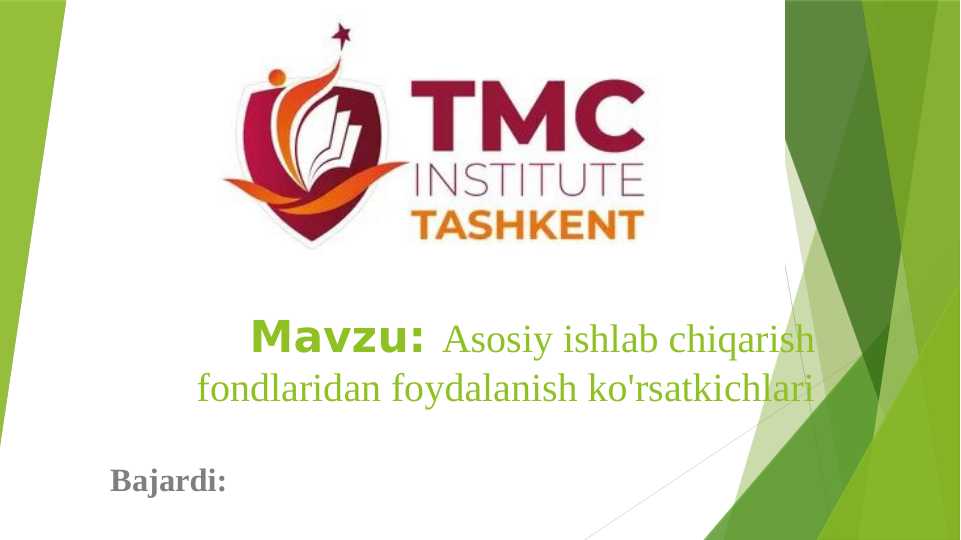 TMC
INSTITUTE
TASHKENT

Mavzu: Asosiy ishlab chiqarish fondlaridan foydalanish ko'rsatkichlari

Bajardi: